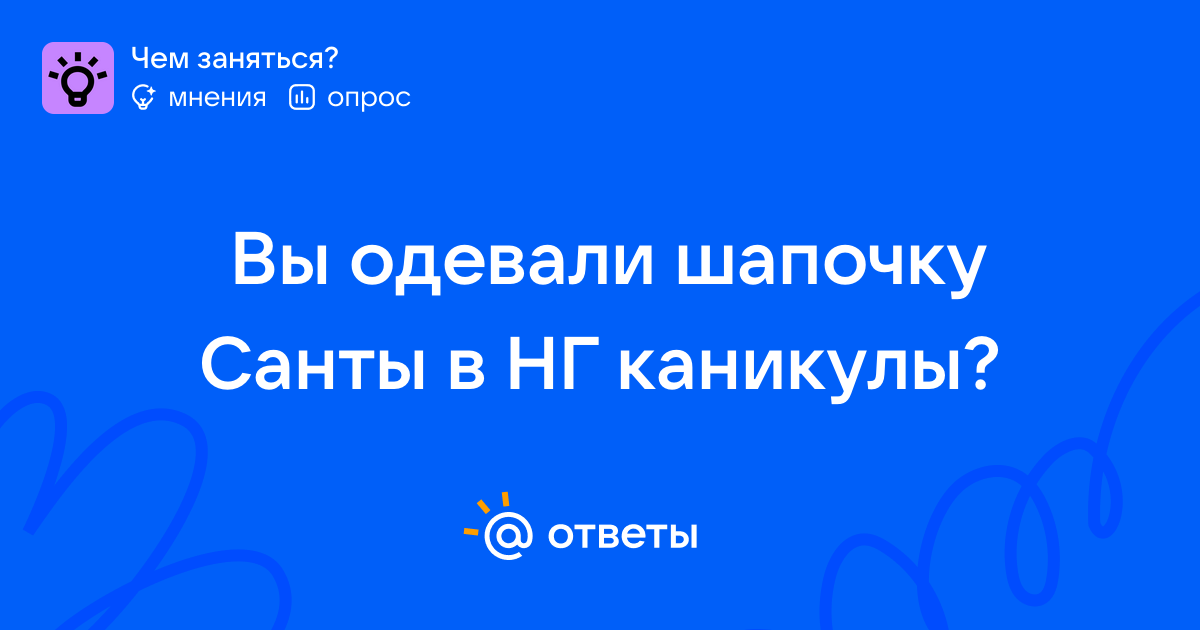 Чем заняться?
мнения опрос

Вы одевали шапочку Санты в НГ каникулы?

@ ответы